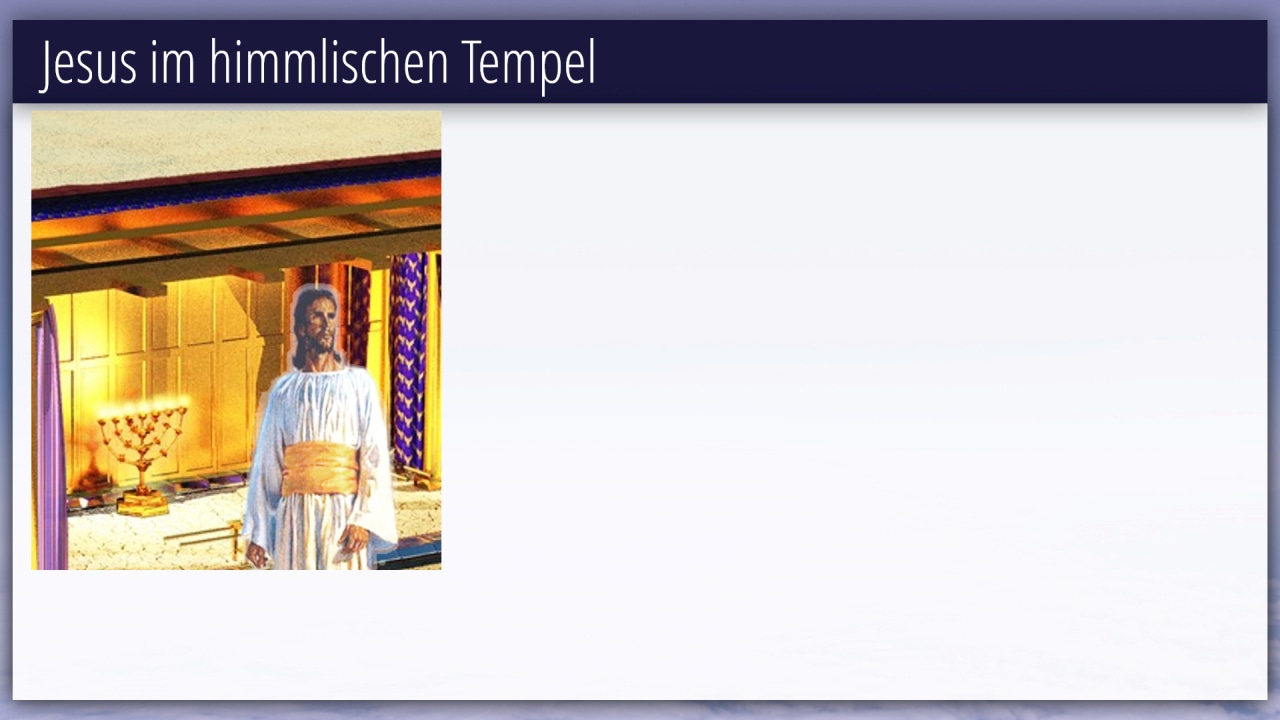 Jesus im himmlischen Tempel